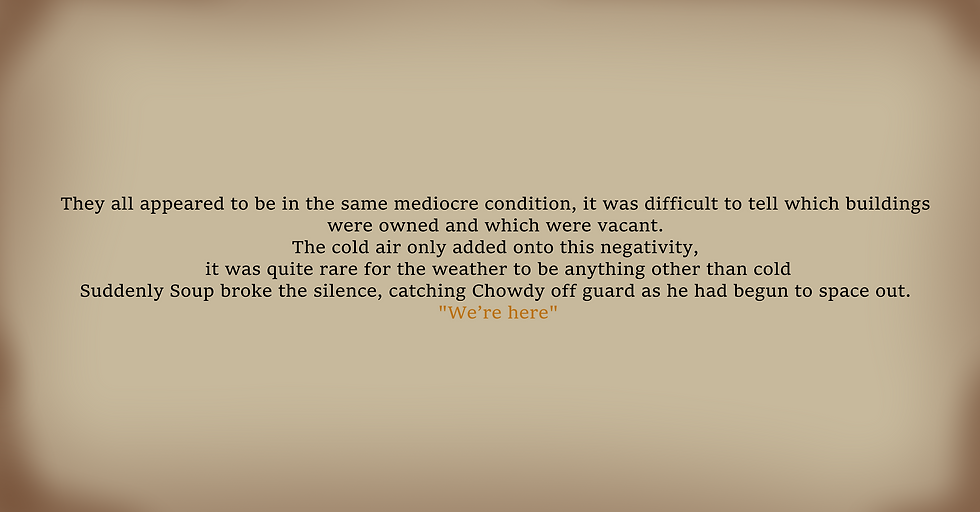 They all appeared to be in the same mediocre condition, it was difficult to tell which buildings were owned and which were vacant.
The cold air only added onto this negativity,
it was quite rare for the weather to be anything other than cold
Suddenly Soup broke the silence, catching Chowdy off guard as he had begun to space out.
"We're here"